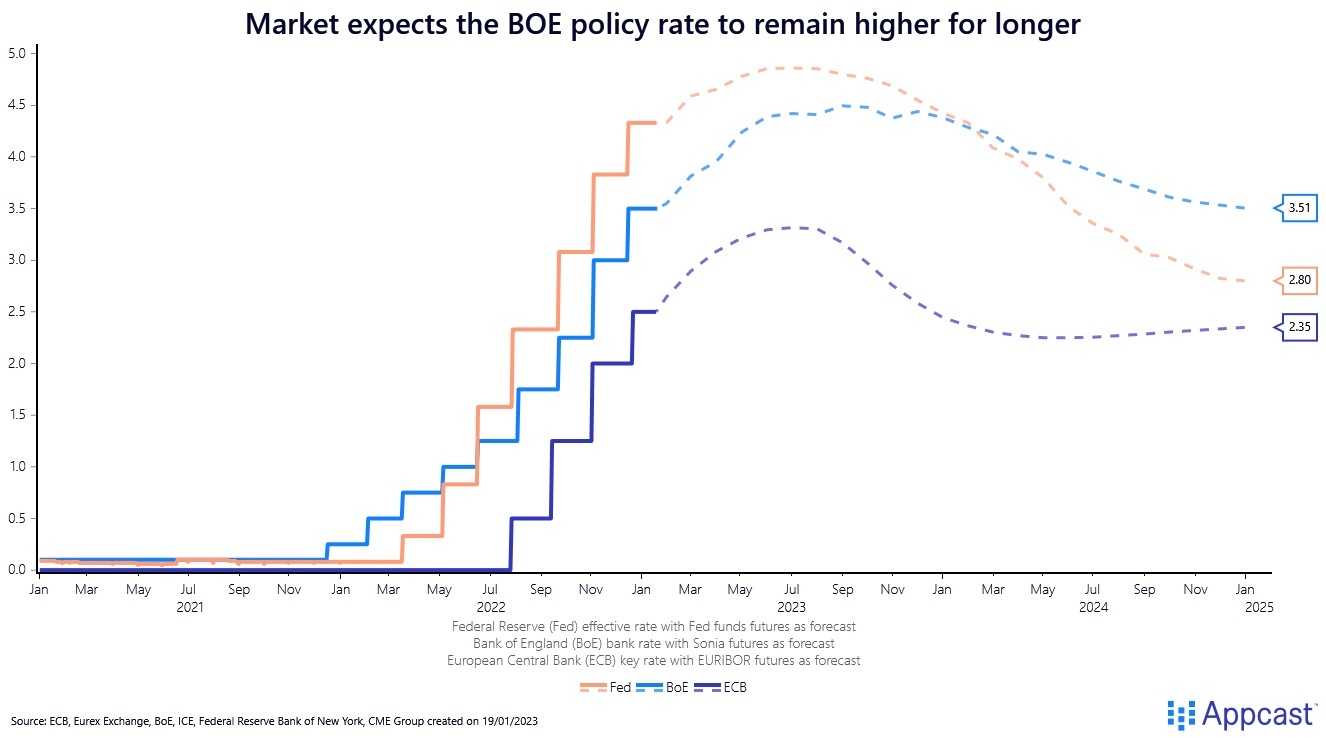 Market expects the BOE policy rate to remain higher for longer

5.0
4.5
4.0
3.5
3.0
2.5
2.0
1.5
1.0
0.5
0.0

3.51
2.80
2.35

Jan Mar May Jul Sep Nov Jan Mar May Jul Sep Nov Jan Mar May Jul Sep Nov Jan Mar May Jul Sep Nov Jan
2021 2022 2023 2024 2025

Federal Reserve (Fed) effective rate with Fed funds futures as forecast
Bank of England (BoE) bank rate with Sonia futures as forecast
European Central Bank (ECB) key rate with EURIBOR futures as forecast

Fed BoE ECB

Source: ECB, Eurex Exchange, BoE, ICE, Federal Reserve Bank of New York, CME Group created on 19/01/2023

Appcast